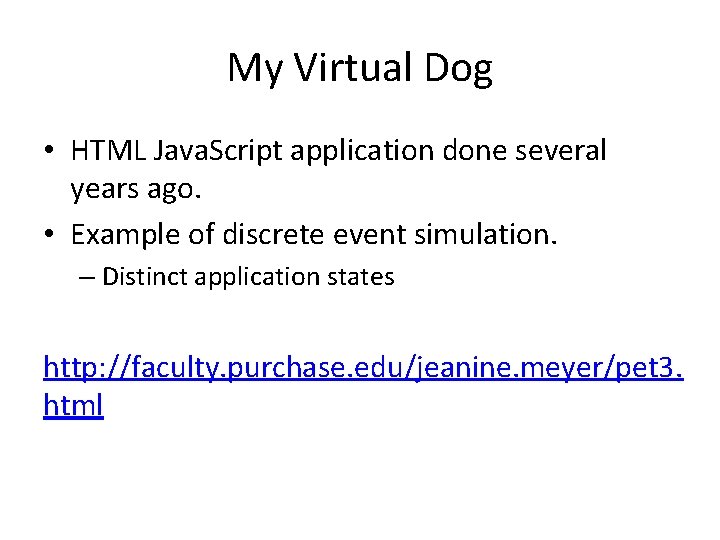 My Virtual Dog

• HTML JavaScript application done several years ago.
• Example of discrete event simulation.
– Distinct application states

http://faculty.purchase.edu/jeanine.meyer/pet3.html